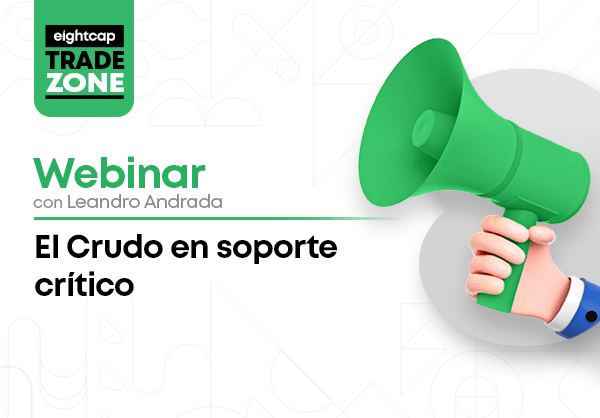 eightcap
TRADE
ZONE

Webinar
con Leandro Andrada

El Crudo en soporte crítico